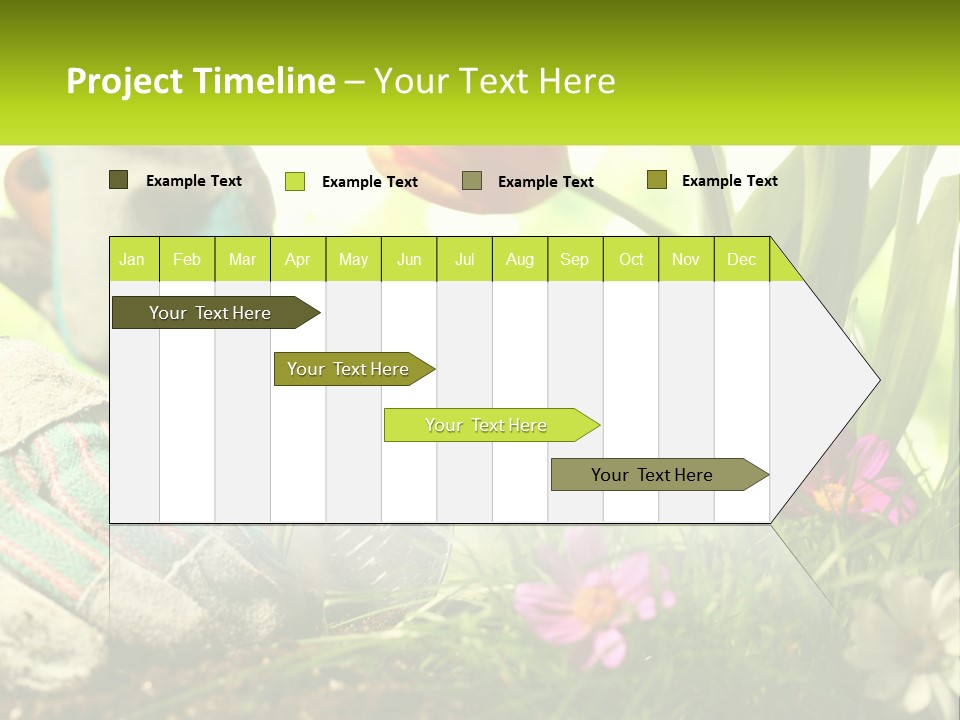 Project Timeline – Your Text Here

Example Text Example Text Example Text Example Text

| Jan | Feb | Mar | Apr | May | Jun | Jul | Aug | Sep | Oct | Nov | Dec |
|---|---|---|---|---|---|---|---|---|---|---|---|

Your Text Here

Your Text Here

Your Text Here

Your Text Here